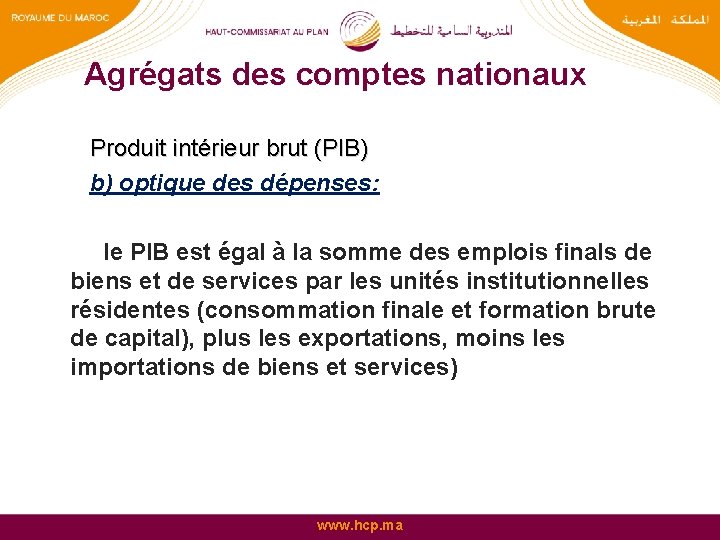 ROYAUME DU MAROC

HAUT-COMMISSARIAT AU PLAN

المندوبية السامية للتخطيط

المملكة المغربية

Agrégats des comptes nationaux

Produit intérieur brut (PIB)

b) optique des dépenses:

le PIB est égal à la somme des emplois finals de biens et de services par les unités institutionnelles résidentes (consommation finale et formation brute de capital), plus les exportations, moins les importations de biens et services)

www.hcp.ma